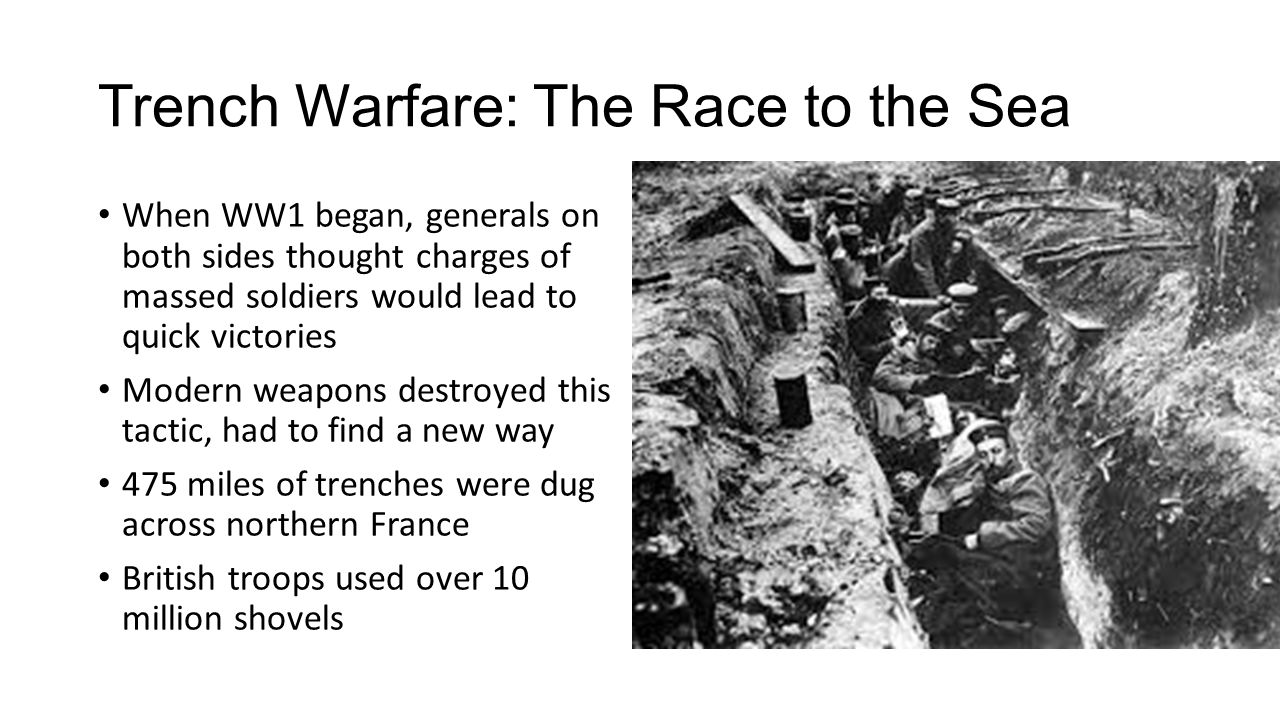 Trench Warfare: The Race to the Sea

• When WW1 began, generals on both sides thought charges of massed soldiers would lead to quick victories

• Modern weapons destroyed this tactic, had to find a new way

• 475 miles of trenches were dug across northern France

• British troops used over 10 million shovels